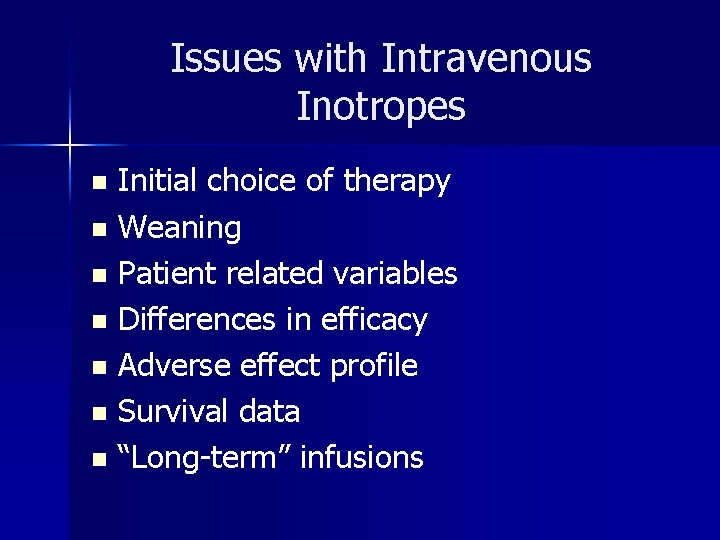 Issues with Intravenous Inotropes

- Initial choice of therapy
- Weaning
- Patient related variables
- Differences in efficacy
- Adverse effect profile
- Survival data
- “Long-term” infusions